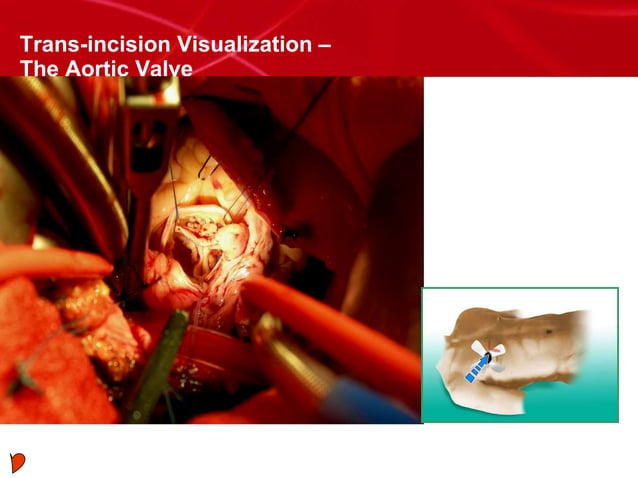 Trans-incision Visualization –
The Aortic Valve